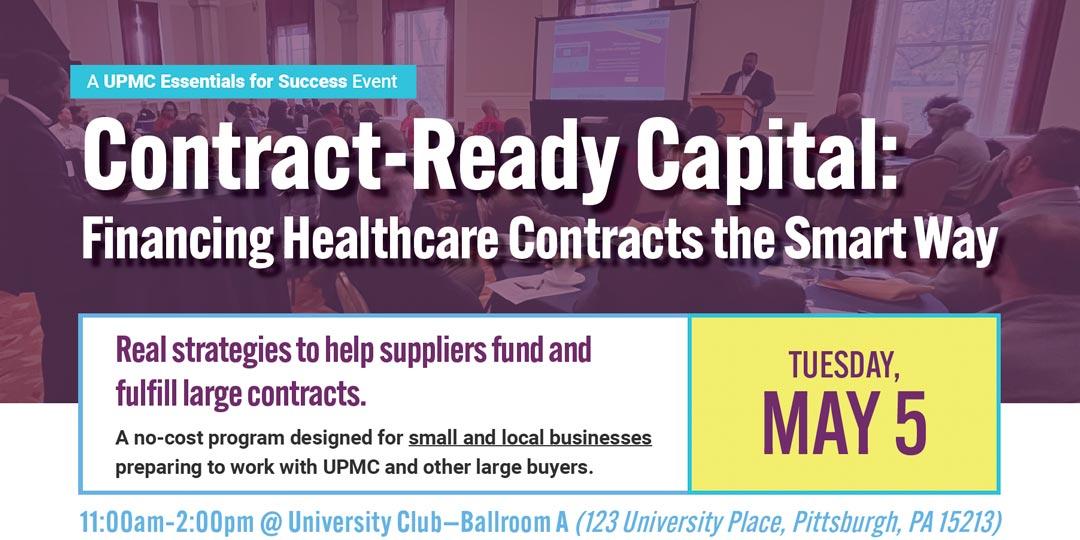 A UPMC Essentials for Success Event

Contract-Ready Capital: Financing Healthcare Contracts the Smart Way

Real strategies to help suppliers fund and fulfill large contracts.

A no-cost program designed for small and local businesses preparing to work with UPMC and other large buyers.

TUESDAY, MAY 5

11:00am-2:00pm @ University Club—Ballroom A (123 University Place, Pittsburgh, PA 15213)